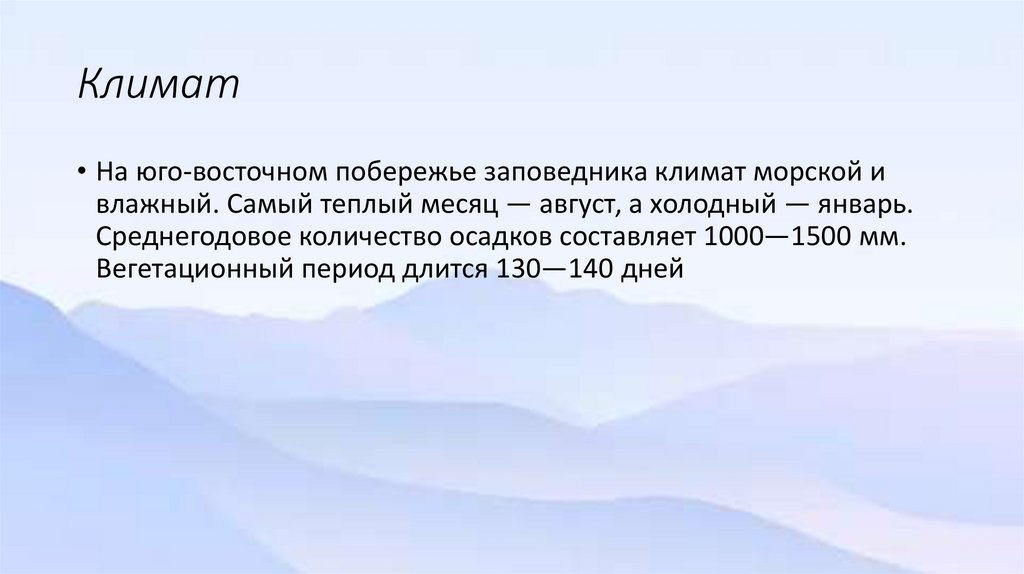 Климат

• На юго-восточном побережье заповедника климат морской и влажный. Самый теплый месяц — август, а холодный — январь. Среднегодовое количество осадков составляет 1000—1500 мм. Вегетационный период длится 130—140 дней